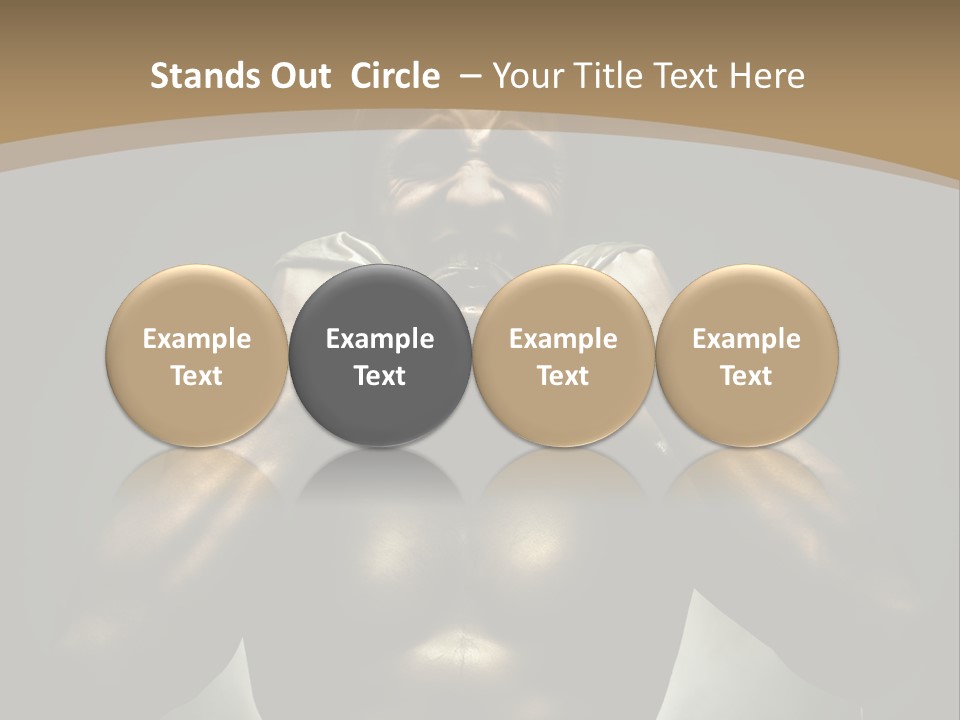 Stands Out Circle – Your Title Text Here

Example Text

Example Text

Example Text

Example Text